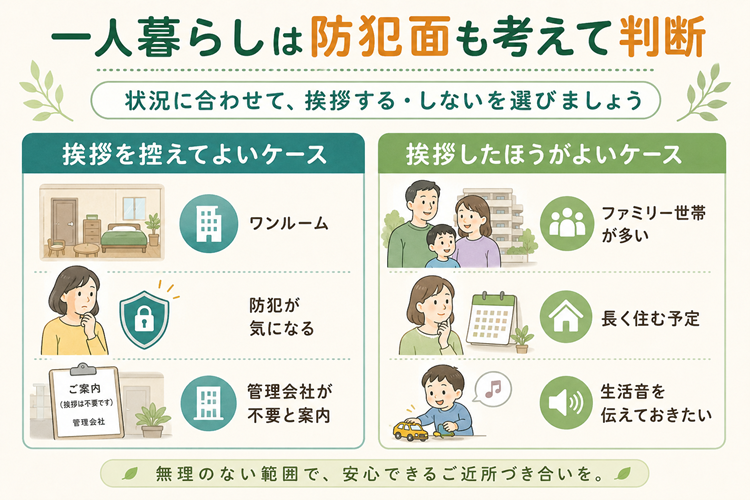 一人暮らしは防犯面も考えて判断

状況に合わせて、挨拶する・しないを選びましょう

挨拶を控えてよいケース

ワンルーム

防犯が気になる

ご案内
（挨拶は不要です）
管理会社

管理会社が不要と案内

挨拶したほうがよいケース

ファミリー世帯が多い

長く住む予定

生活音を伝えておきたい

無理のない範囲で、安心できるご近所づき合いを。